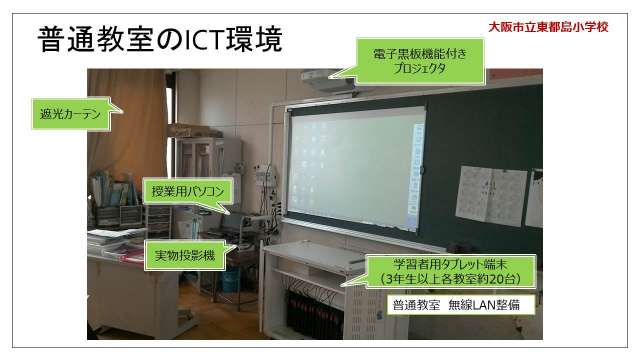 普通教室のICT環境

大阪市立東都島小学校

電子黒板機能付き
プロジェクタ

遮光カーテン

授業用パソコン

実物投影機

学習者用タブレット端末
（3年生以上各教室約20台）

普通教室　無線LAN整備